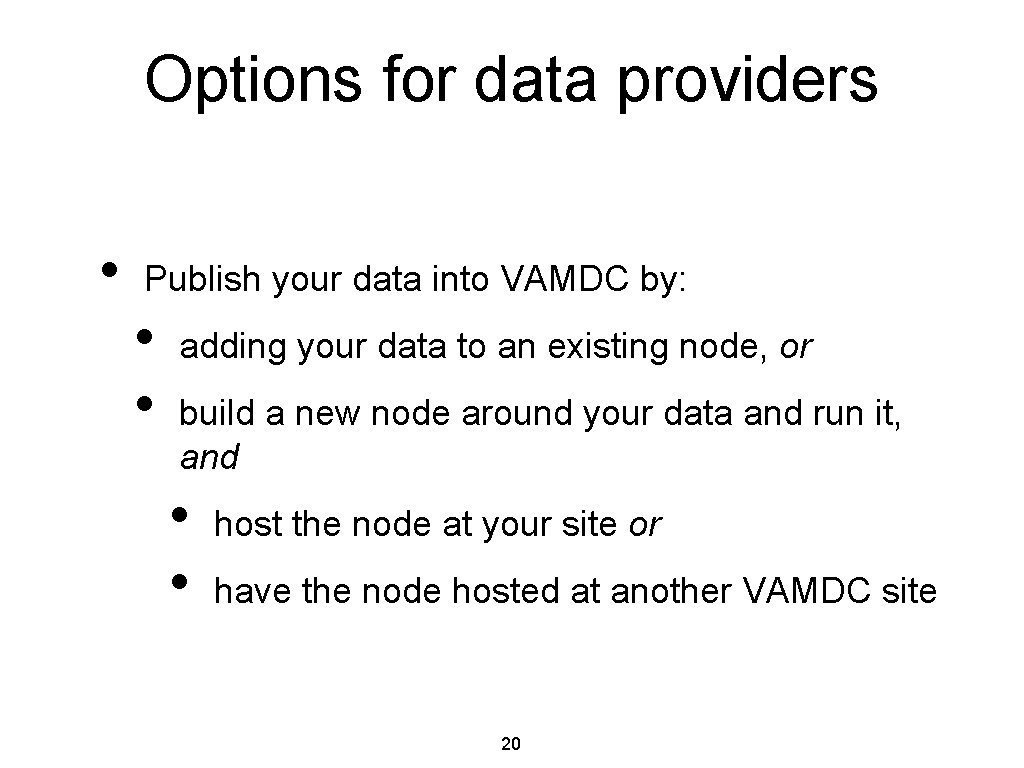 Options for data providers

• Publish your data into VAMDC by:
  • adding your data to an existing node, or
  • build a new node around your data and run it, and
    • host the node at your site or
    • have the node hosted at another VAMDC site

20